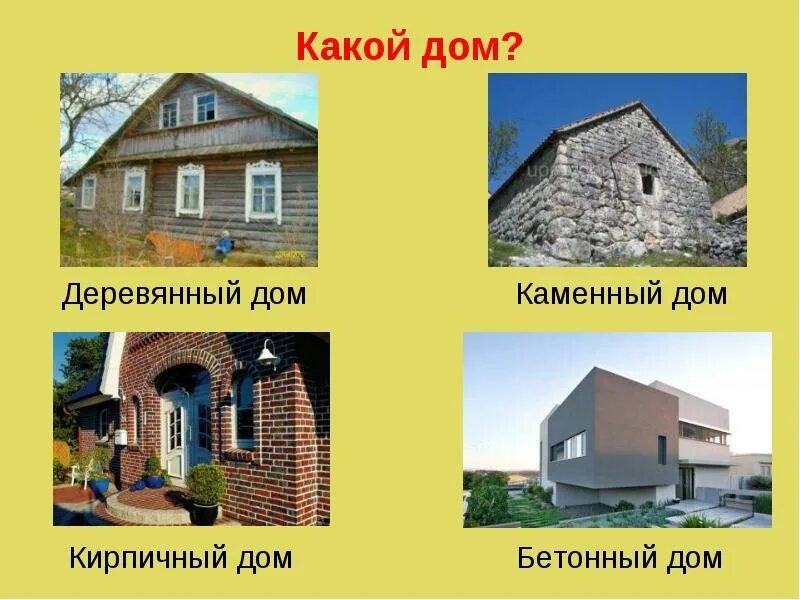 Какой дом?

Деревянный дом

Каменный дом

Кирпичный дом

Бетонный дом